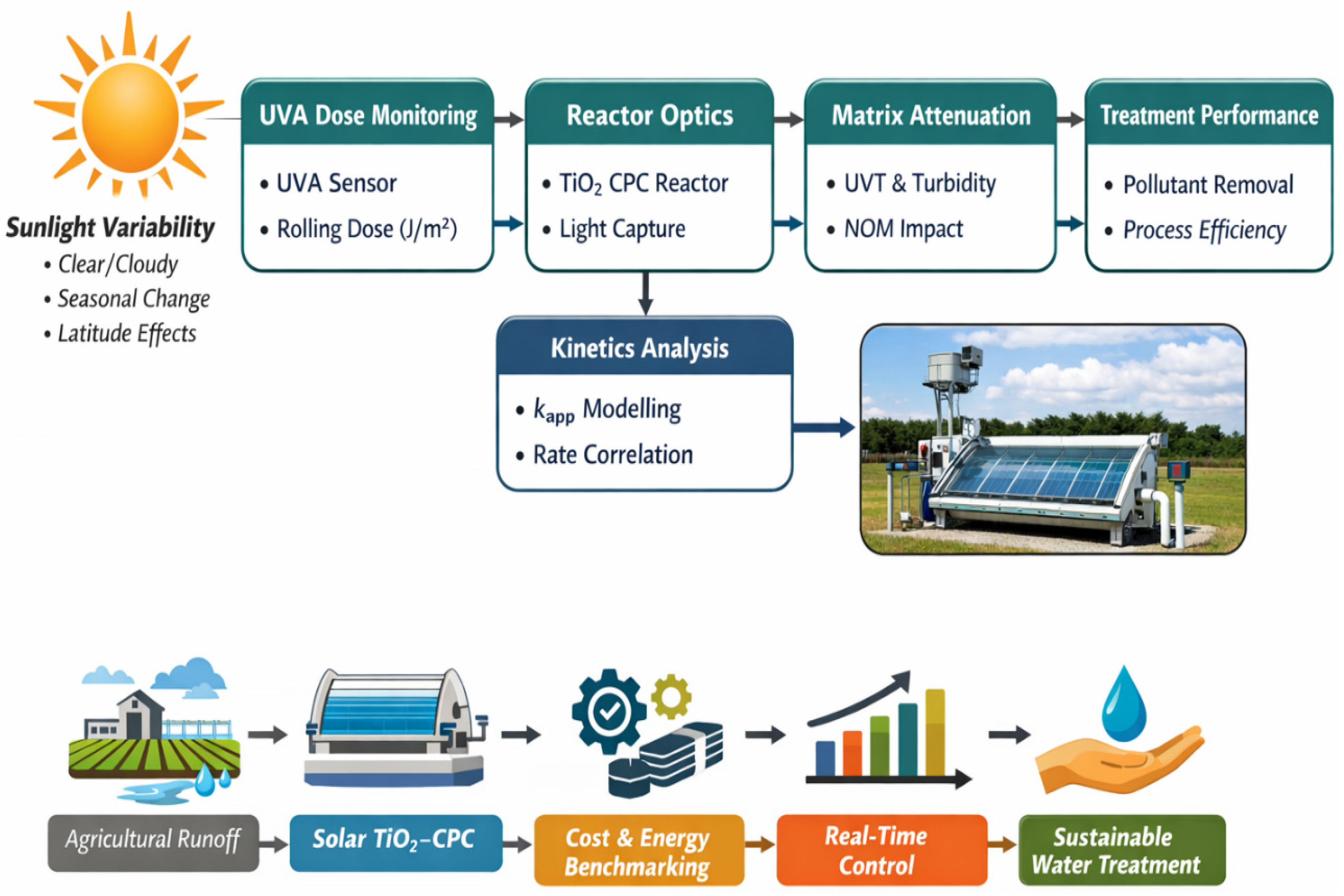 Sunlight Variability
• Clear/Cloudy
• Seasonal Change
• Latitude Effects

UVA Dose Monitoring
• UVA Sensor
• Rolling Dose (J/m²)

Reactor Optics
• $TiO_2$ CPC Reactor
• Light Capture

Matrix Attenuation
• UVT & Turbidity
• NOM Impact

Treatment Performance
• Pollutant Removal
• Process Efficiency

Kinetics Analysis
• $k_{app}$ Modelling
• Rate Correlation

Agricultural Runoff

Solar $TiO_2$–CPC

Cost & Energy Benchmarking

Real-Time Control

Sustainable Water Treatment